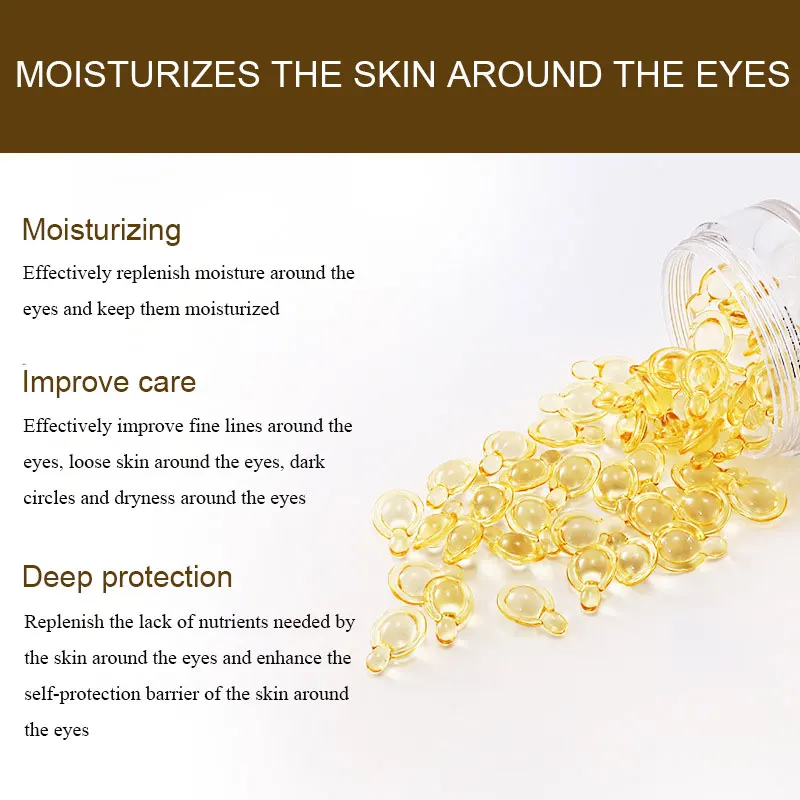 MOISTURIZES THE SKIN AROUND THE EYES

Moisturizing

Effectively replenish moisture around the eyes and keep them moisturized

Improve care

Effectively improve fine lines around the eyes, loose skin around the eyes, dark circles and dryness around the eyes

Deep protection

Replenish the lack of nutrients needed by the skin around the eyes and enhance the self-protection barrier of the skin around the eyes